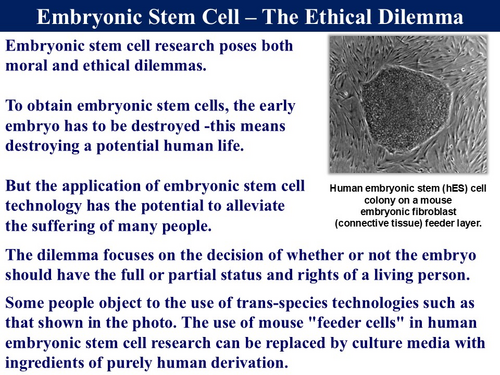 Embryonic Stem Cell – The Ethical Dilemma

Embryonic stem cell research poses both moral and ethical dilemmas.

To obtain embryonic stem cells, the early embryo has to be destroyed -this means destroying a potential human life.

But the application of embryonic stem cell technology has the potential to alleviate the suffering of many people.

Human embryonic stem (hES) cell colony on a mouse embryonic fibroblast (connective tissue) feeder layer.

The dilemma focuses on the decision of whether or not the embryo should have the full or partial status and rights of a living person.

Some people object to the use of trans-species technologies such as that shown in the photo. The use of mouse "feeder cells" in human embryonic stem cell research can be replaced by culture media with ingredients of purely human derivation.